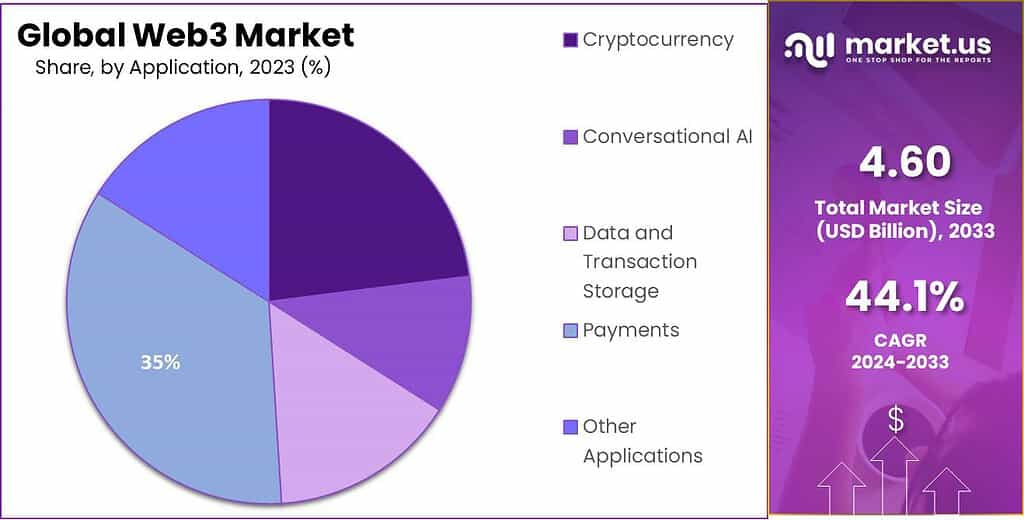 Global Web3 Market
Share, by Application, 2023 (%)

35%

Cryptocurrency

Conversational AI

Data and Transaction Storage

Payments

Other Applications

market.us
ONE STOP SHOP FOR THE REPORTS

4.60
Total Market Size (USD Billion), 2033

44.1%
CAGR
2024-2033

$